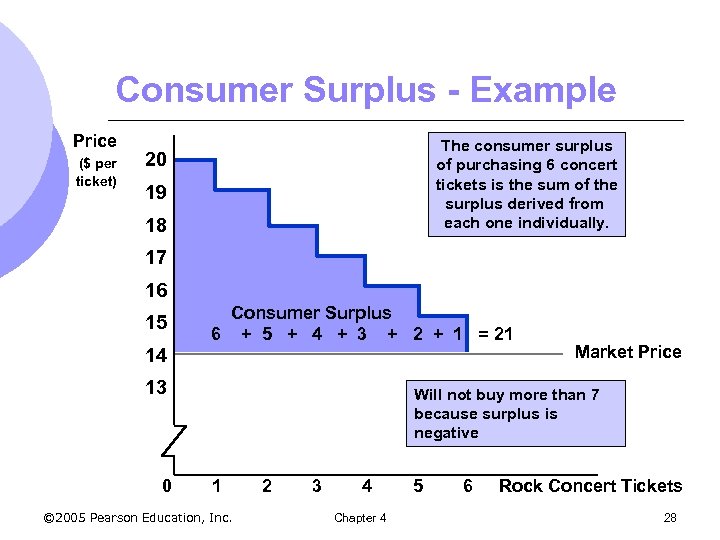 Consumer Surplus - Example

Price ($ per ticket)

20
19
18
17
16
15
14
13

The consumer surplus of purchasing 6 concert tickets is the sum of the surplus derived from each one individually.

Consumer Surplus
6 + 5 + 4 + 3 + 2 + 1 = 21

Market Price

Will not buy more than 7 because surplus is negative

0 1 2 3 4 5 6 Rock Concert Tickets

©2005 Pearson Education, Inc. Chapter 4 28